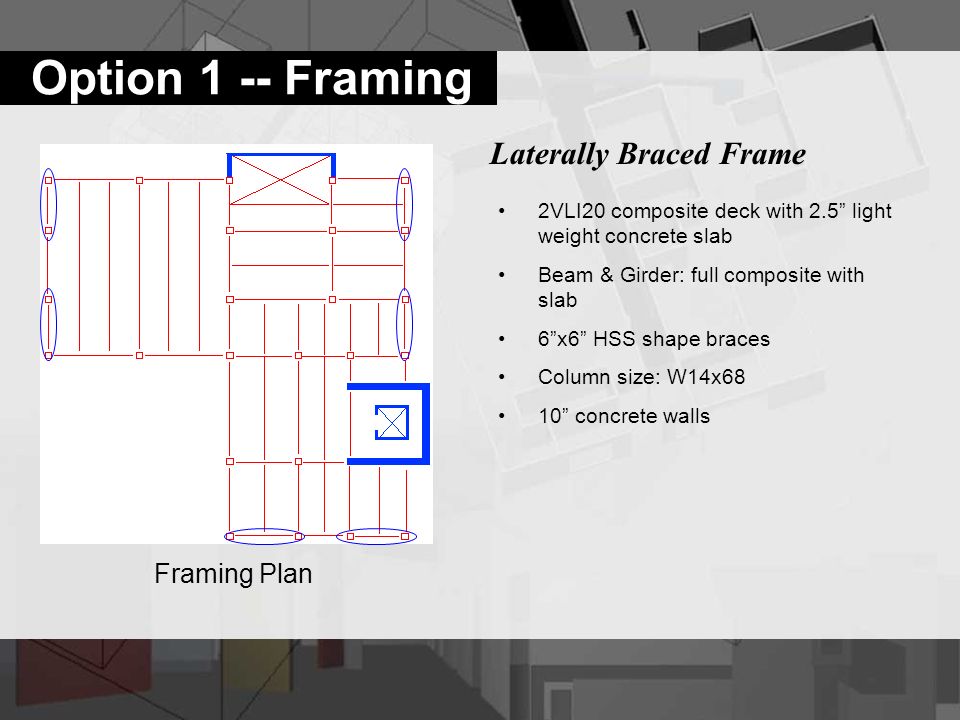 Option 1 -- Framing

Framing Plan

Laterally Braced Frame

• 2VLI20 composite deck with 2.5” light weight concrete slab

• Beam & Girder: full composite with slab

• 6”x6” HSS shape braces

• Column size: W14x68

• 10” concrete walls